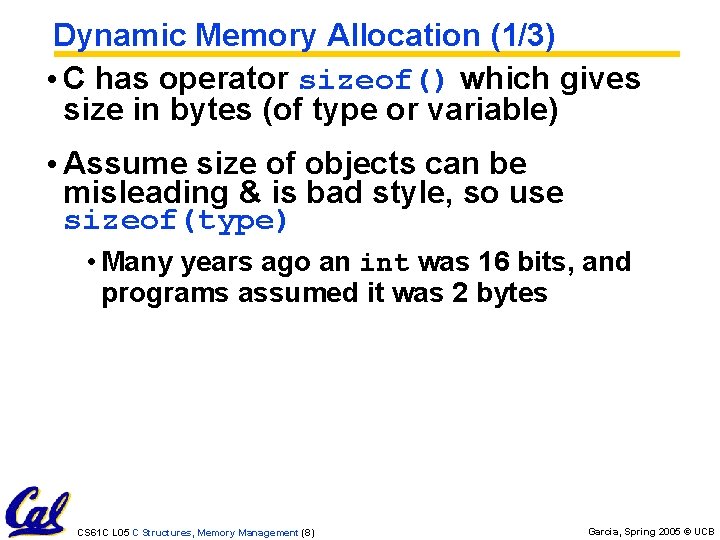 Dynamic Memory Allocation (1/3)

• C has operator sizeof() which gives size in bytes (of type or variable)

• Assume size of objects can be misleading & is bad style, so use sizeof(type)

• Many years ago an int was 16 bits, and programs assumed it was 2 bytes

Cal

CS61C L05 C Structures, Memory Management (8)

Garcia, Spring 2005 © UCB